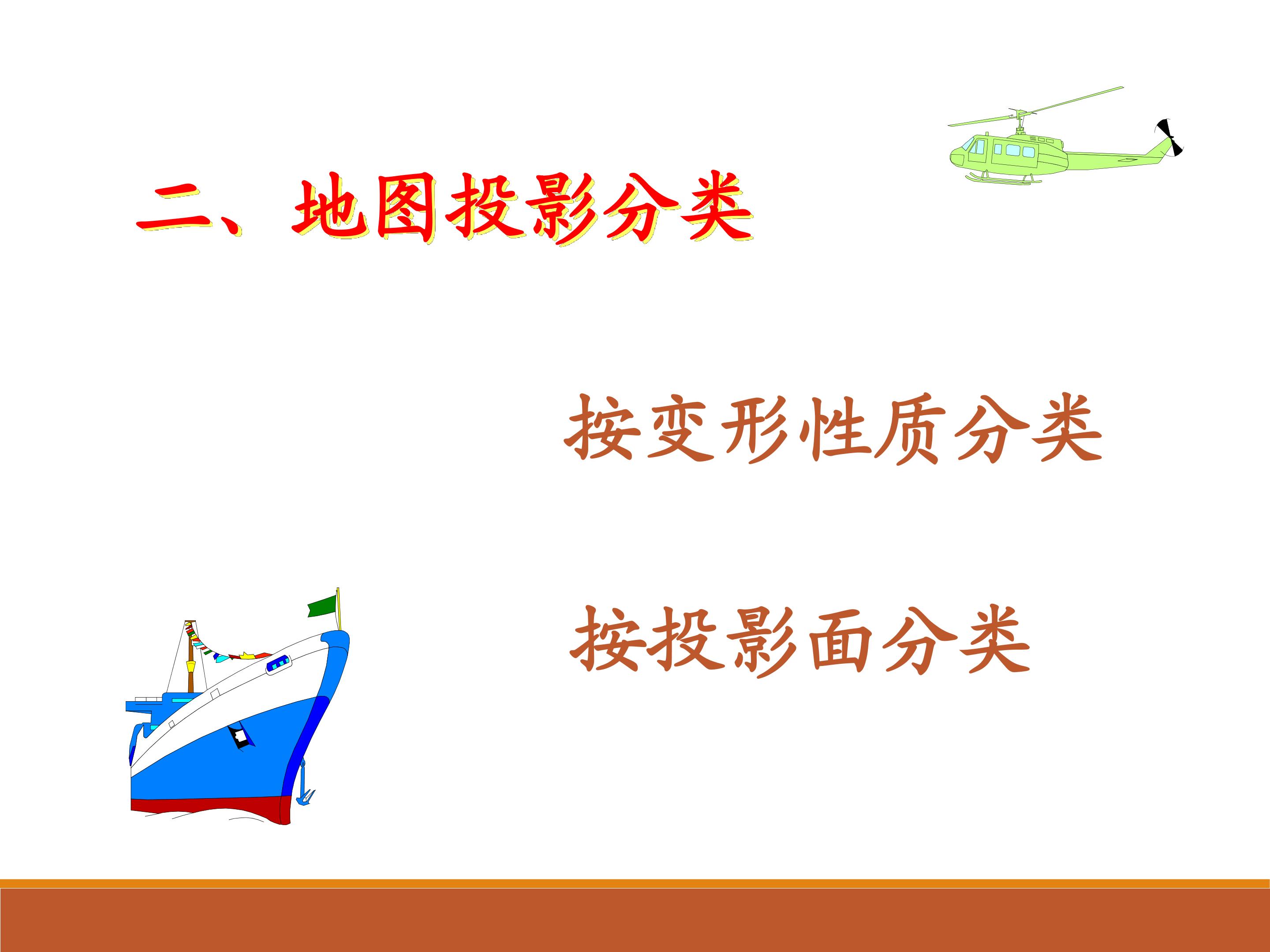 二、地图投影分类

按变形性质分类

按投影面分类